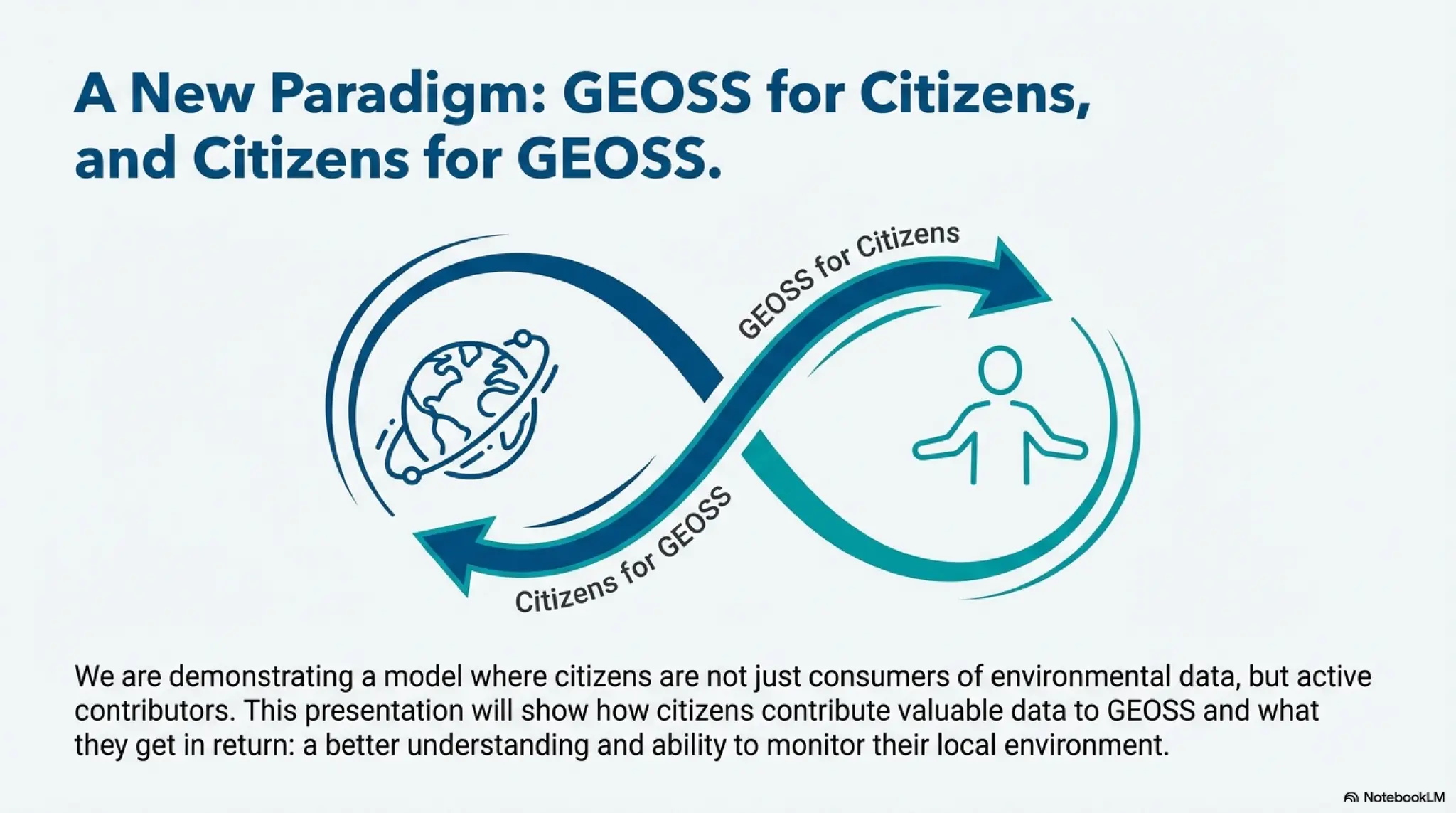 A New Paradigm: GEOSS for Citizens, and Citizens for GEOSS.

GEOSS for Citizens

Citizens for GEOSS

We are demonstrating a model where citizens are not just consumers of environmental data, but active contributors. This presentation will show how citizens contribute valuable data to GEOSS and what they get in return: a better understanding and ability to monitor their local environment.

NotebookLM